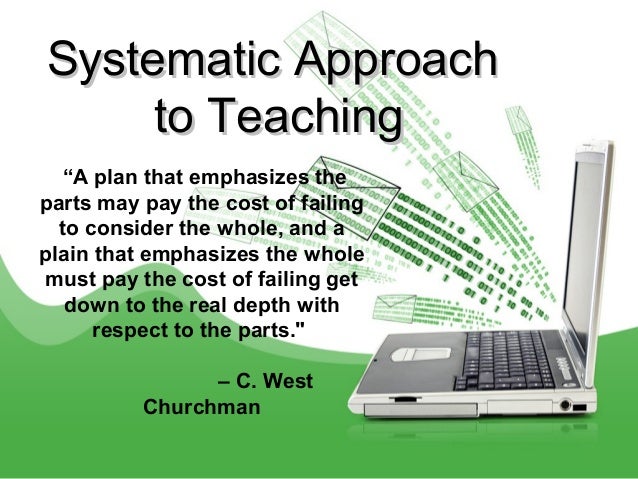 Systematic Approach to Teaching

“A plan that emphasizes the parts may pay the cost of failing to consider the whole, and a plain that emphasizes the whole must pay the cost of failing get down to the real depth with respect to the parts."

– C. West Churchman